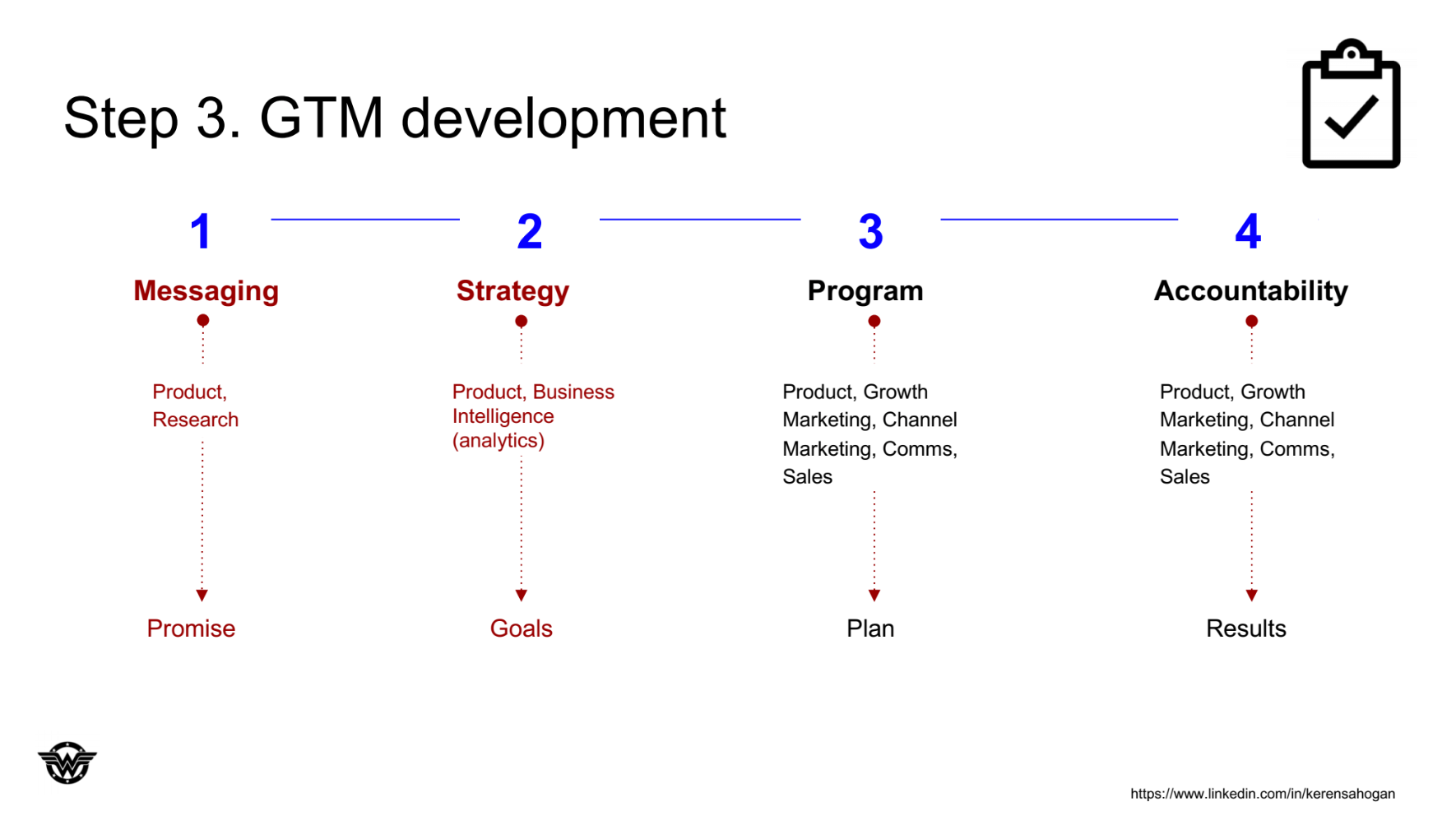 Step 3. GTM development

1

Messaging

Product, Research

Promise

2

Strategy

Product, Business Intelligence (analytics)

Goals

3

Program

Product, Growth Marketing, Channel Marketing, Comms, Sales

Plan

4

Accountability

Product, Growth Marketing, Channel Marketing, Comms, Sales

Results

https://www.linkedin.com/in/kerensahogan